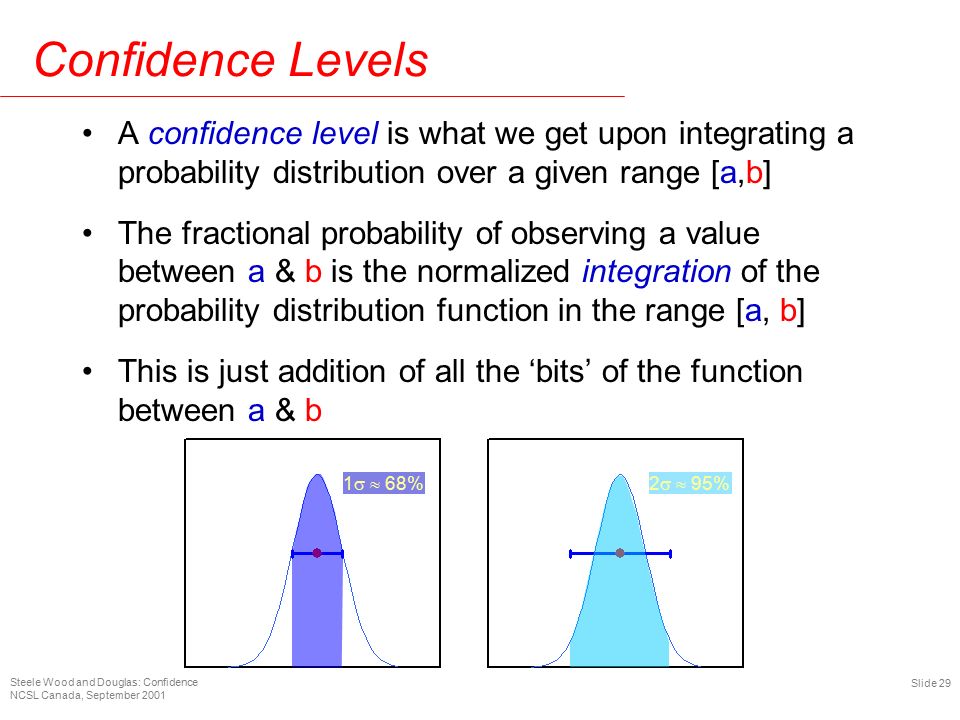 Confidence Levels

• A confidence level is what we get upon integrating a probability distribution over a given range [a,b]

• The fractional probability of observing a value between a & b is the normalized integration of the probability distribution function in the range [a, b]

• This is just addition of all the ‘bits’ of the function between a & b

$1\sigma \approx 68\%$

$2\sigma \approx 95\%$

Steele Wood and Douglas: Confidence
NCSL Canada, September 2001

Slide 29